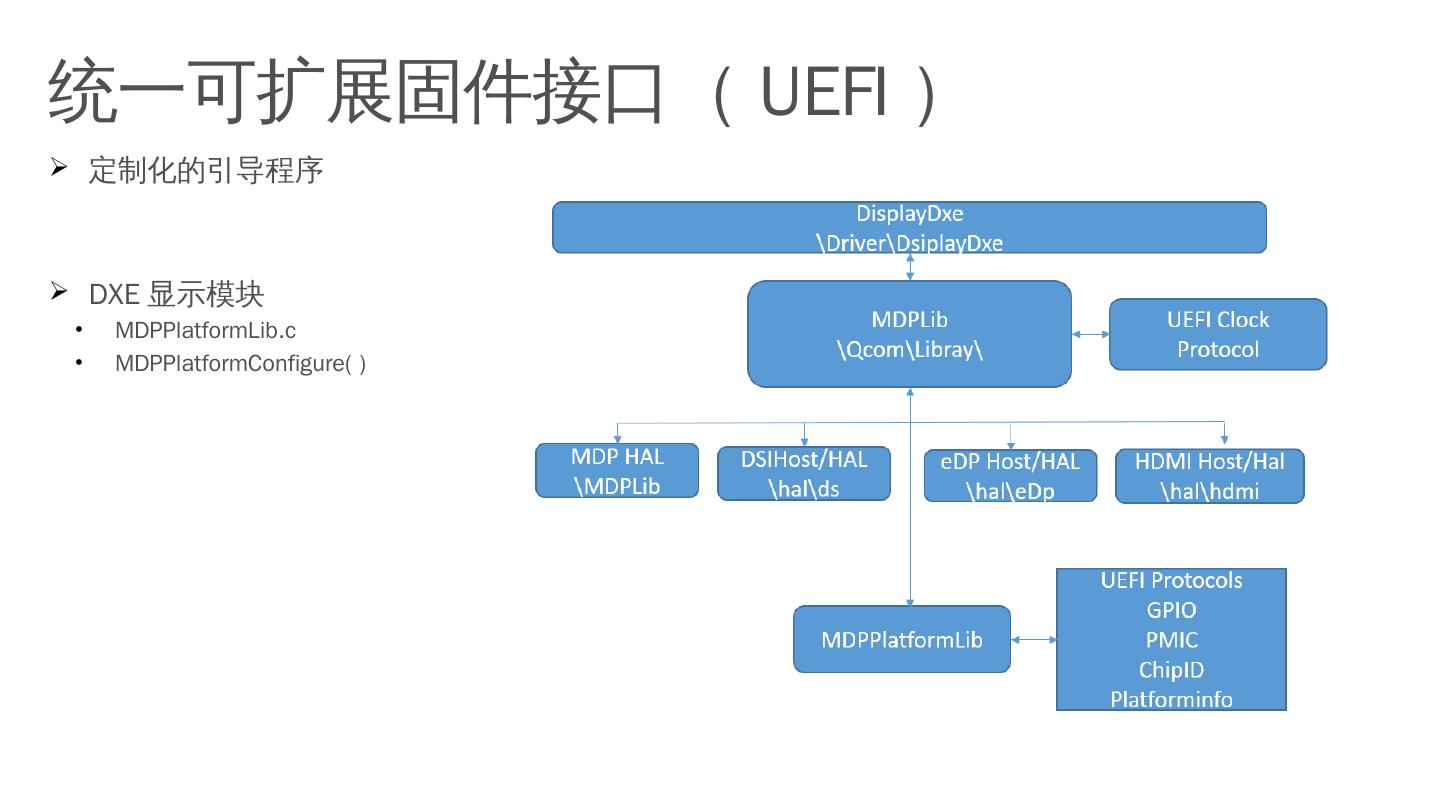 统一可扩展固件接口 （ UEFI ）

➢ 定制化的引导程序

➢ DXE 显示模块
• MDPPlatformLib.c
• MDPPlatformConfigure( )

DisplayDxe
\Driver\DsiplayDxe

MDPLib
\Qcom\Libray\

UEFI Clock
Protocol

MDP HAL
\MDPLib

DSIHost/HAL
\hal\ds

eDP Host/HAL
\hal\eDp

HDMI Host/Hal
\hal\hdmi

MDPPlatformLib

UEFI Protocols
GPIO
PMIC
ChipID
Platforminfo